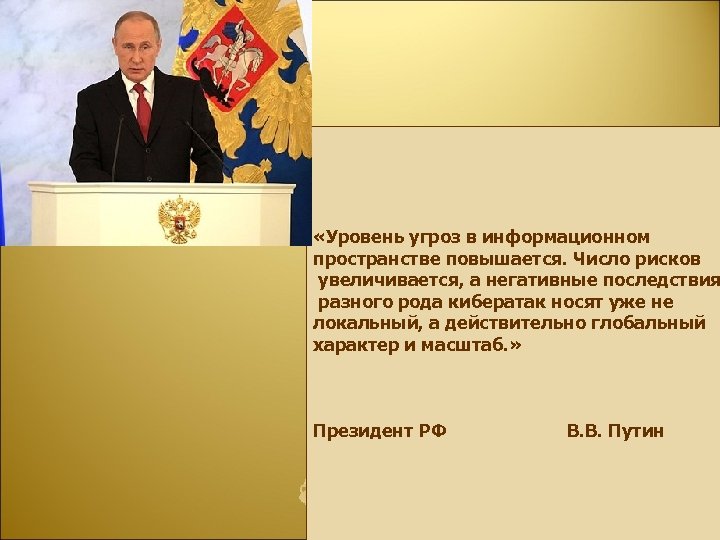 «Уровень угроз в информационном пространстве повышается. Число рисков увеличивается, а негативные последствия разного рода кибератак носят уже не локальный, а действительно глобальный характер и масштаб.»

Президент РФ В.В. Путин